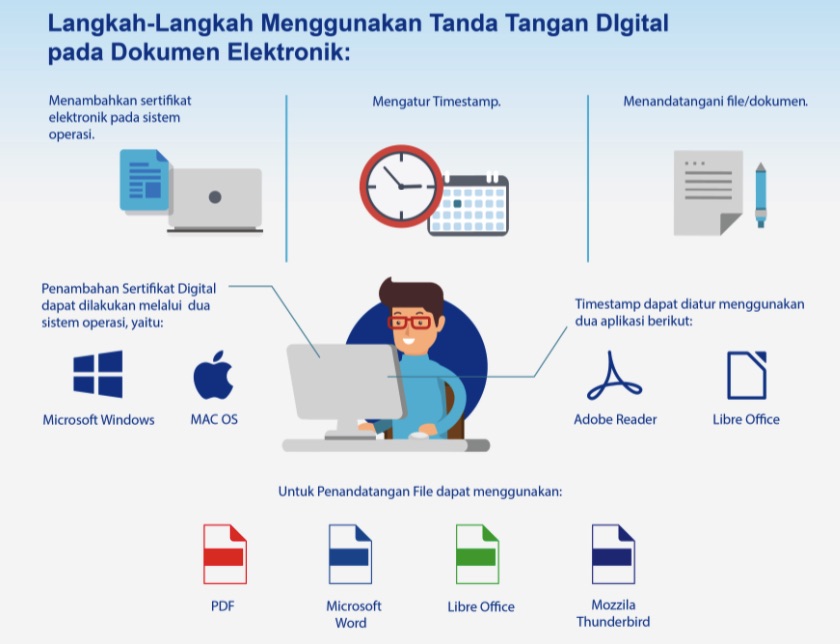 Langkah-Langkah Menggunakan Tanda Tangan DIgital pada Dokumen Elektronik:

Menambahkan sertifikat elektronik pada sistem operasi.

Mengatur Timestamp.

Menandatangani file/dokumen.

Penambahan Sertifikat Digital dapat dilakukan melalui dua sistem operasi, yaitu:

Microsoft Windows

MAC OS

Timestamp dapat diatur menggunakan dua aplikasi berikut:

Adobe Reader

Libre Office

Untuk Penandatangan File dapat menggunakan:

PDF

Microsoft Word

Libre Office

Mozzila Thunderbird